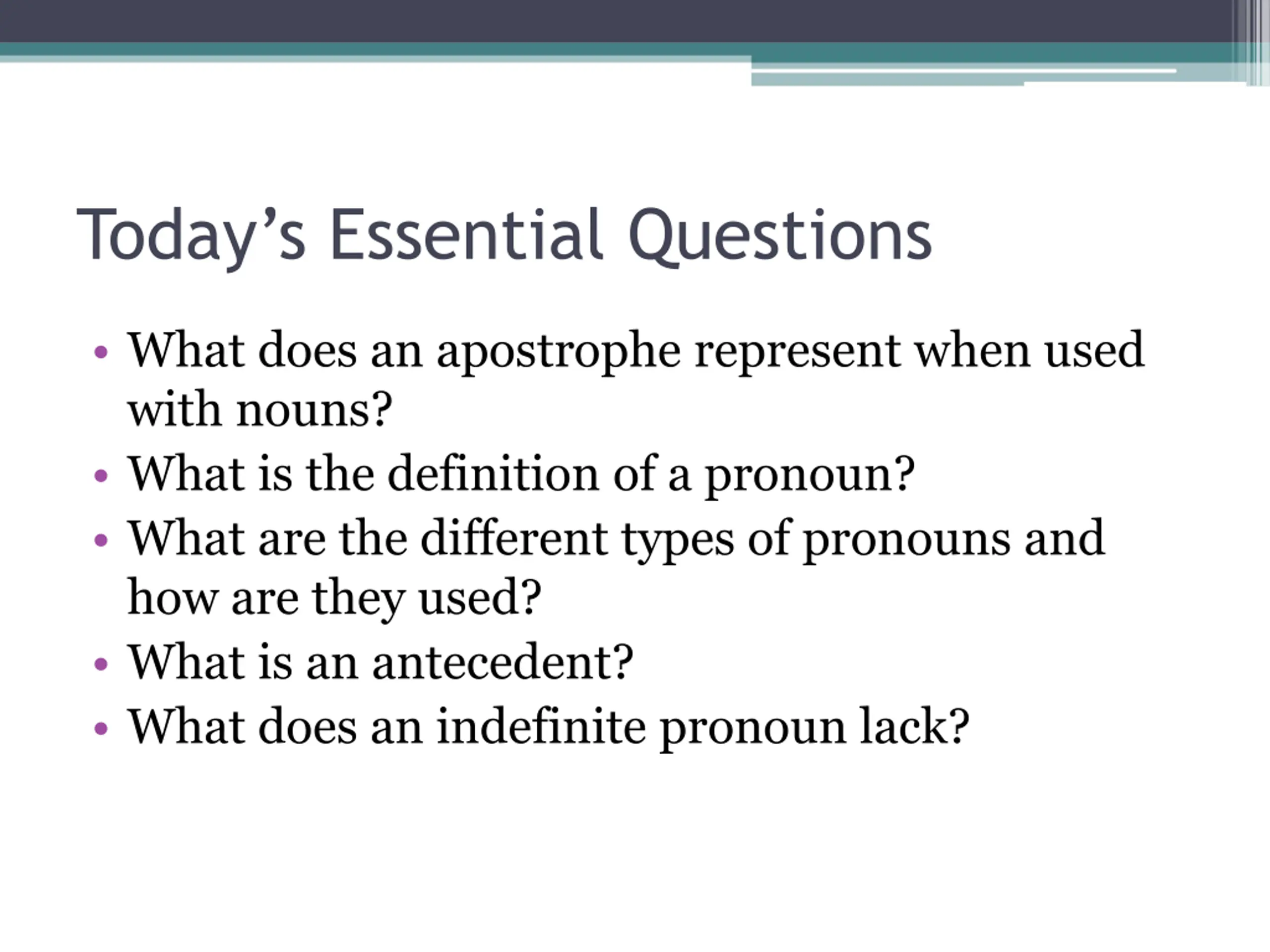 Today’s Essential Questions

• What does an apostrophe represent when used with nouns?
• What is the definition of a pronoun?
• What are the different types of pronouns and how are they used?
• What is an antecedent?
• What does an indefinite pronoun lack?